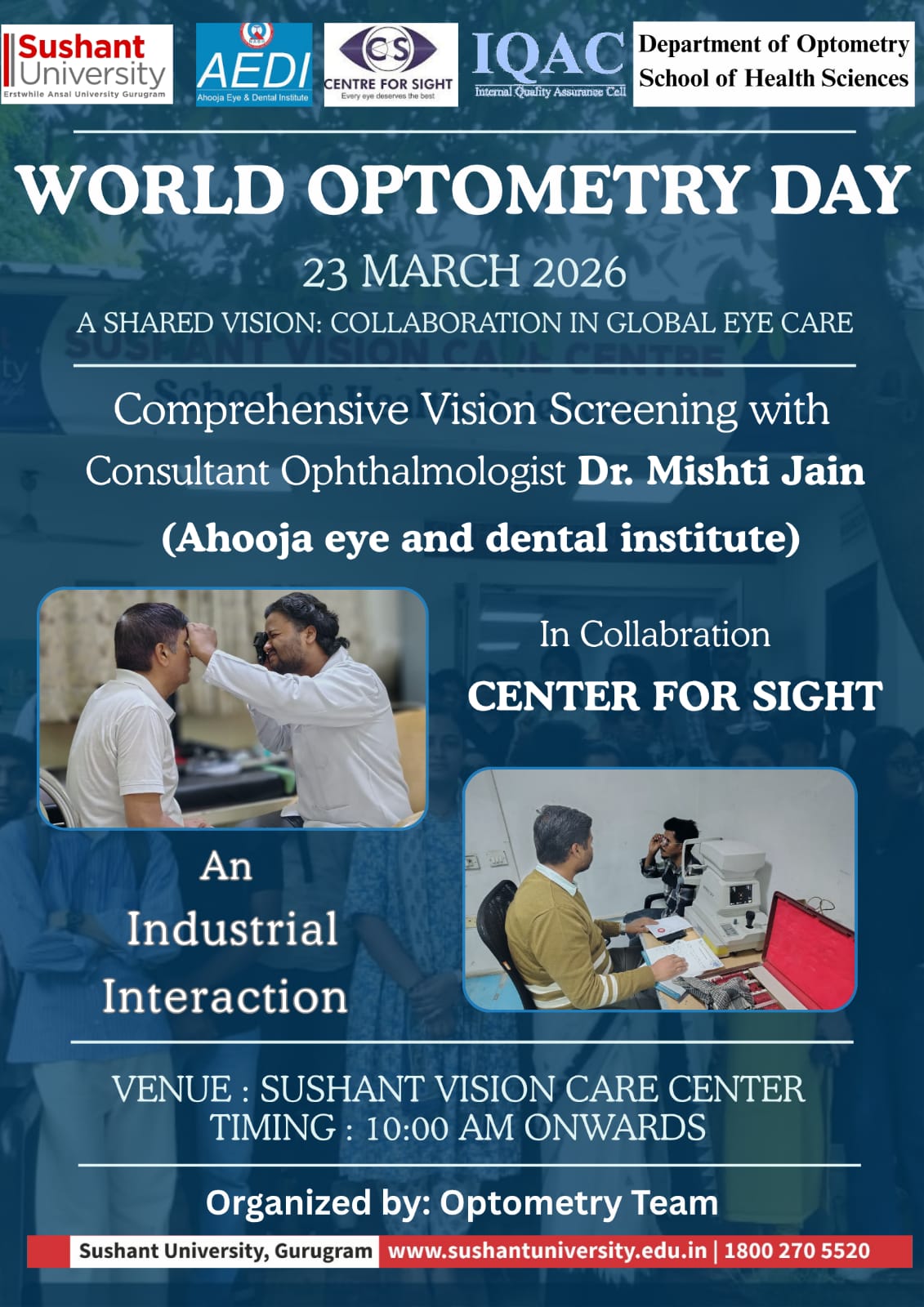 Sushant University
Erstwhile Ansal University Gurugram

AEDI
Ahooja Eye & Dental Institute

CS
CENTRE FOR SIGHT
Every eye deserves the best

IQAC
Internal Quality Assurance Cell

Department of Optometry
School of Health Sciences

WORLD OPTOMETRY DAY

23 MARCH 2026

A SHARED VISION: COLLABORATION IN GLOBAL EYE CARE

Comprehensive Vision Screening with Consultant Ophthalmologist Dr. Mishti Jain (Ahooja eye and dental institute)

In Collabration
CENTER FOR SIGHT

An Industrial Interaction

VENUE : SUSHANT VISION CARE CENTER
TIMING : 10:00 AM ONWARDS

Organized by: Optometry Team

Sushant University, Gurugram www.sushantuniversity.edu.in | 1800 270 5520